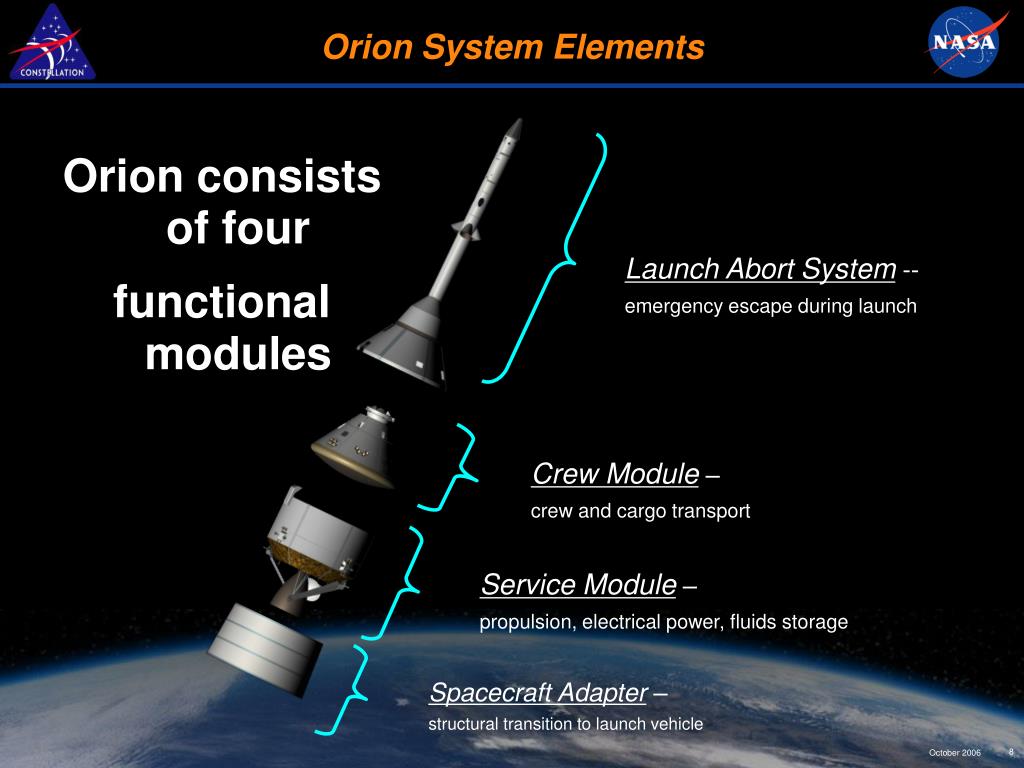 CONSTELLATION

Orion System Elements

NASA

Orion consists of four

functional modules

Launch Abort System --
emergency escape during launch

Crew Module –
crew and cargo transport

Service Module –
propulsion, electrical power, fluids storage

Spacecraft Adapter –
structural transition to launch vehicle

October 2006 8